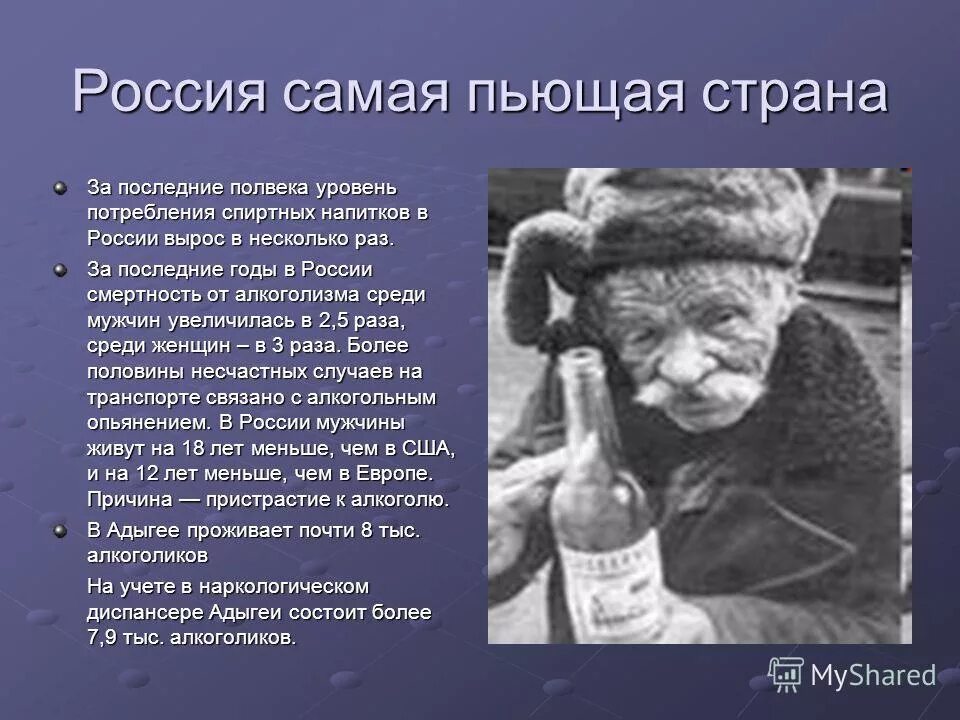 Россия самая пьющая страна

За последние полвека уровень потребления спиртных напитков в России вырос в несколько раз.

За последние годы в России смертность от алкоголизма среди мужчин увеличилась в 2,5 раза, среди женщин – в 3 раза. Более половины несчастных случаев на транспорте связано с алкогольным опьянением. В России мужчины живут на 18 лет меньше, чем в США, и на 12 лет меньше, чем в Европе. Причина — пристрастие к алкоголю.

В Адыгее проживает почти 8 тыс. алкоголиков

На учете в наркологическом диспансере Адыгеи состоит более 7,9 тыс. алкоголиков.

MyShared